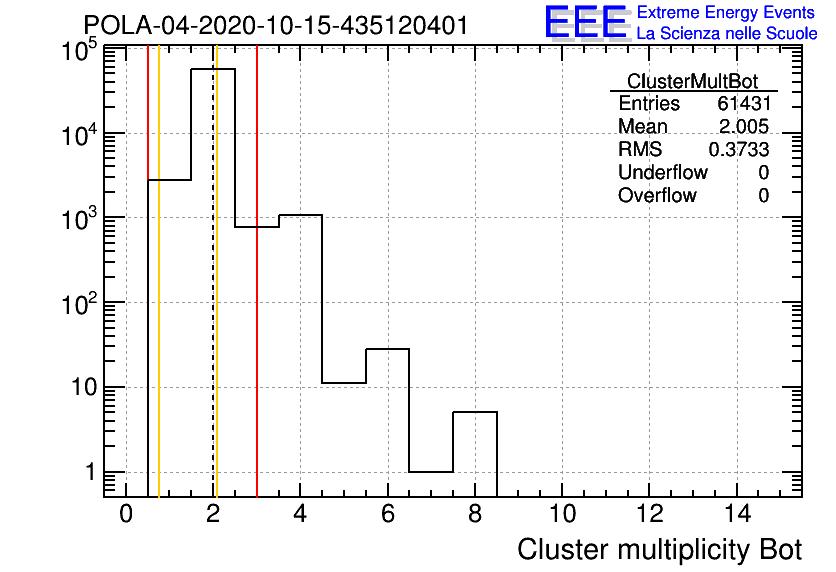 POLA-04-2020-10-15-435120401

EEE Extreme Energy Events
La Scienza nelle Scuole

| ClusterMultBot | |
|---|---|
| Entries | 61431 |
| Mean | 2.005 |
| RMS | 0.3733 |
| Underflow | 0 |
| Overflow | 0 |

$10^5$
$10^4$
$10^3$
$10^2$
10
1

0 2 4 6 8 10 12 14

Cluster multiplicity Bot